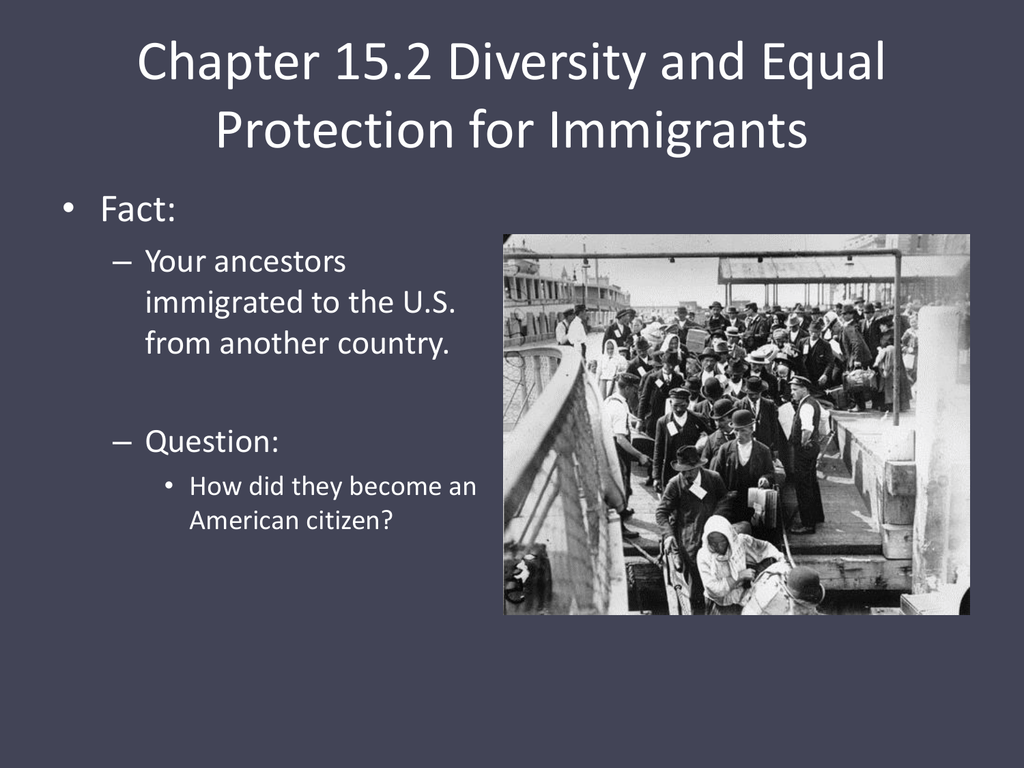 Chapter 15.2 Diversity and Equal Protection for Immigrants

• Fact:
– Your ancestors immigrated to the U.S. from another country.

– Question:
• How did they become an American citizen?